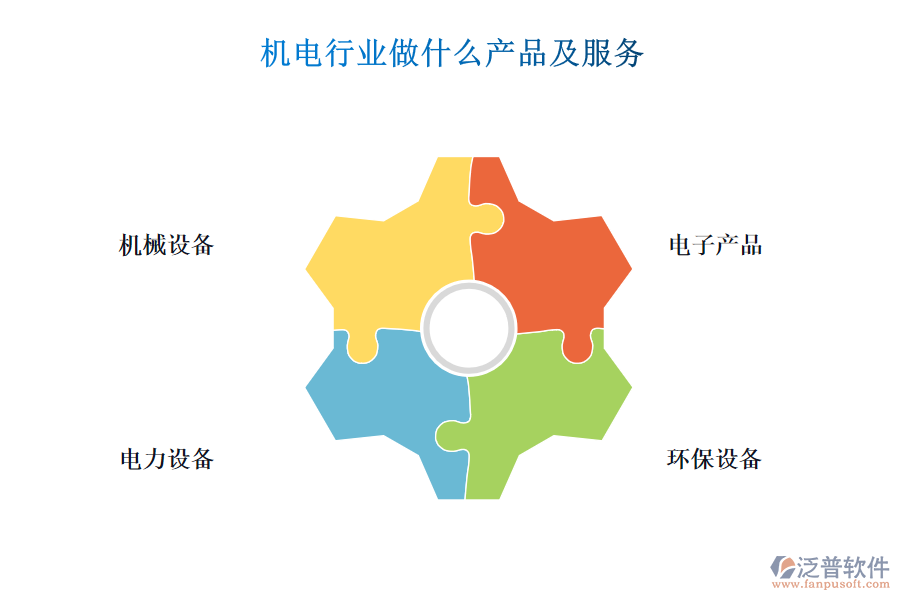 机电行业做什么产品及服务

机械设备

电子产品

电力设备

环保设备

泛普软件
www.fanpusoft.com